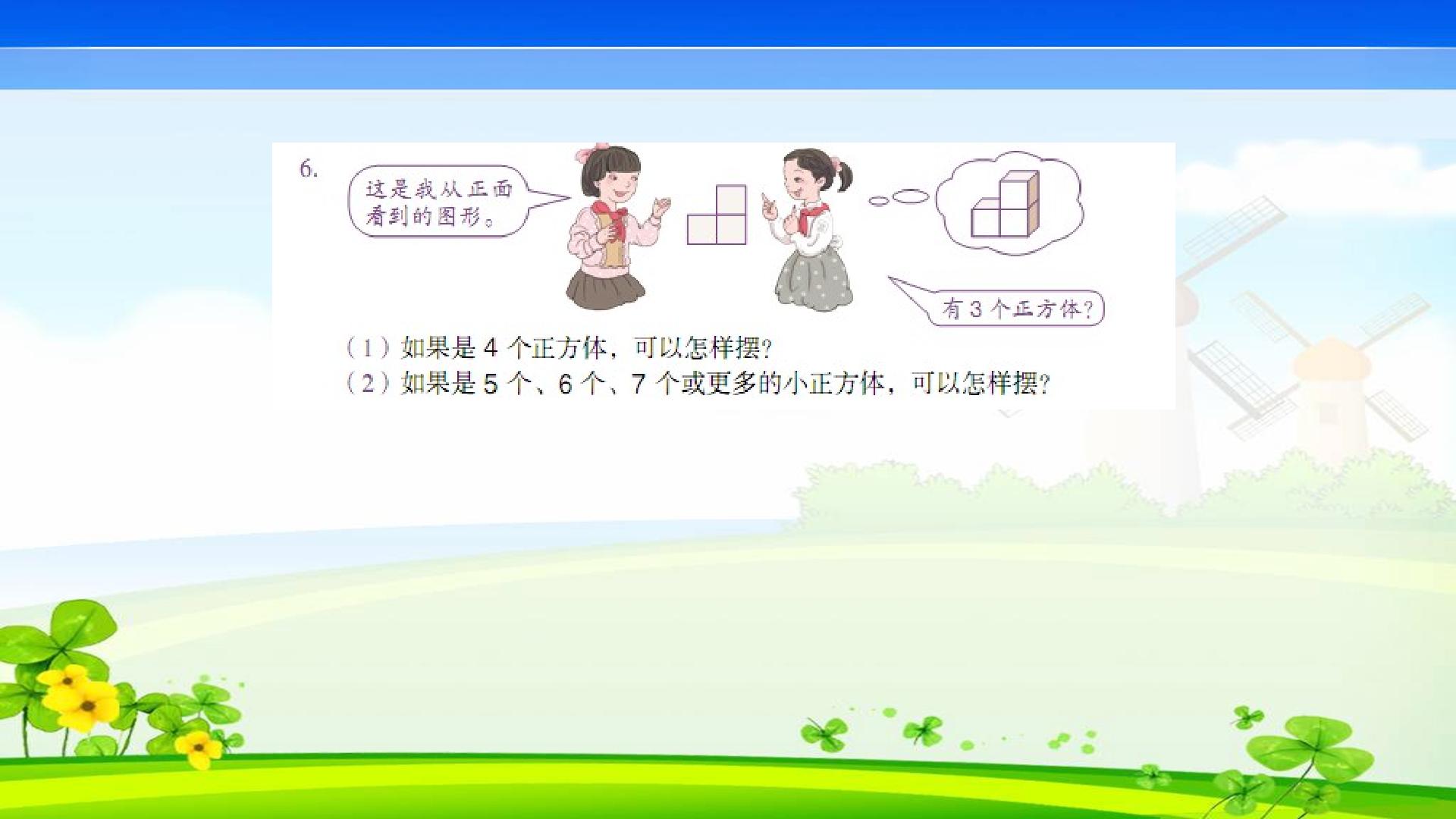 6.

这是我从正面看到的图形。

有 3 个正方体?

（1）如果是 4 个正方体，可以怎样摆?
（2）如果是 5 个、6 个、7 个或更多的小正方体，可以怎样摆?